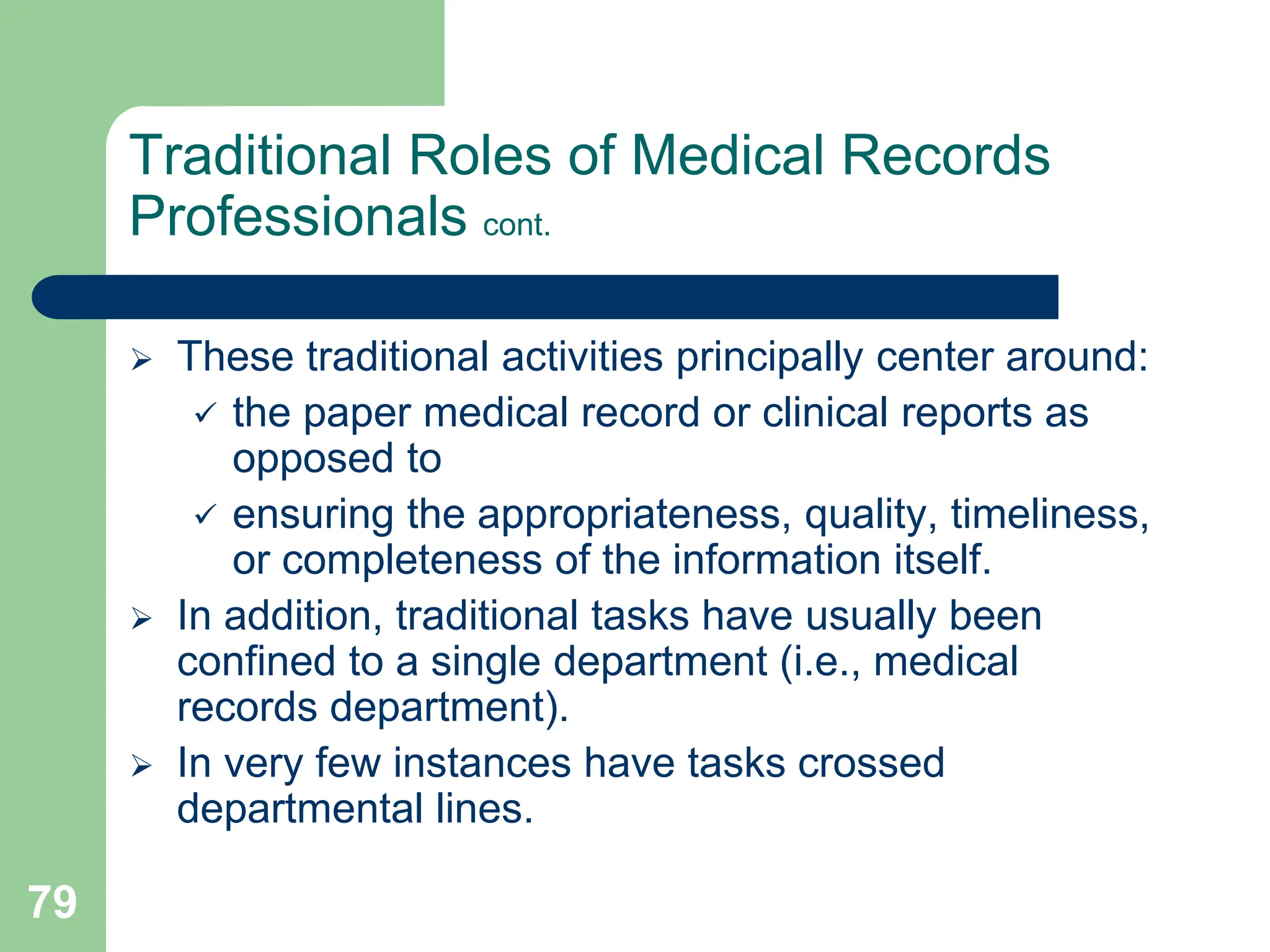 Traditional Roles of Medical Records Professionals cont.

➢ These traditional activities principally center around:
✓ the paper medical record or clinical reports as opposed to
✓ ensuring the appropriateness, quality, timeliness, or completeness of the information itself.
➢ In addition, traditional tasks have usually been confined to a single department (i.e., medical records department).
➢ In very few instances have tasks crossed departmental lines.

79